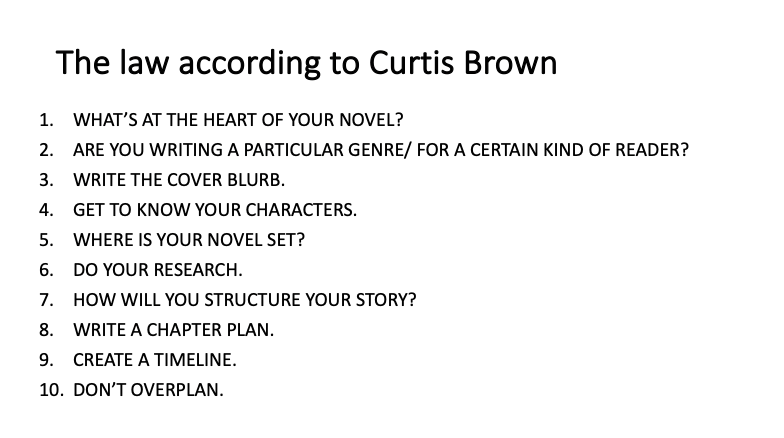 The law according to Curtis Brown

1. WHAT'S AT THE HEART OF YOUR NOVEL?
2. ARE YOU WRITING A PARTICULAR GENRE/ FOR A CERTAIN KIND OF READER?
3. WRITE THE COVER BLURB.
4. GET TO KNOW YOUR CHARACTERS.
5. WHERE IS YOUR NOVEL SET?
6. DO YOUR RESEARCH.
7. HOW WILL YOU STRUCTURE YOUR STORY?
8. WRITE A CHAPTER PLAN.
9. CREATE A TIMELINE.
10. DON'T OVERPLAN.